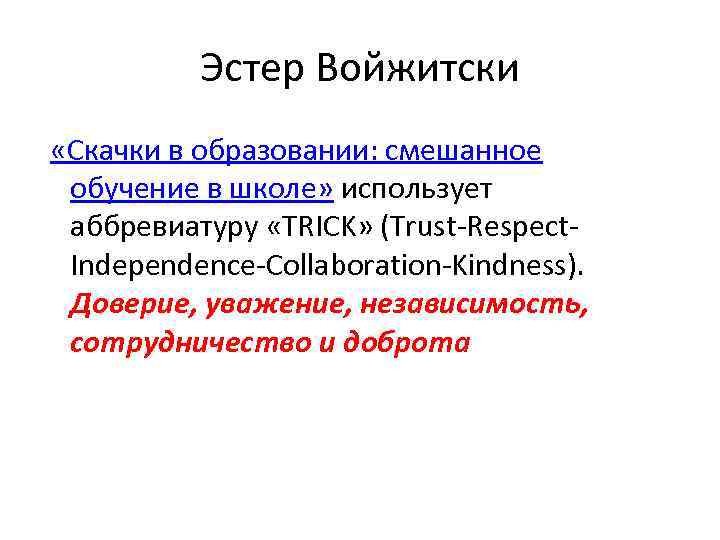 Эстер Войжитски

«Скачки в образовании: смешанное обучение в школе» использует аббревиатуру «TRICK» (Trust-Respect-Independence-Collaboration-Kindness). Доверие, уважение, независимость, сотрудничество и доброта